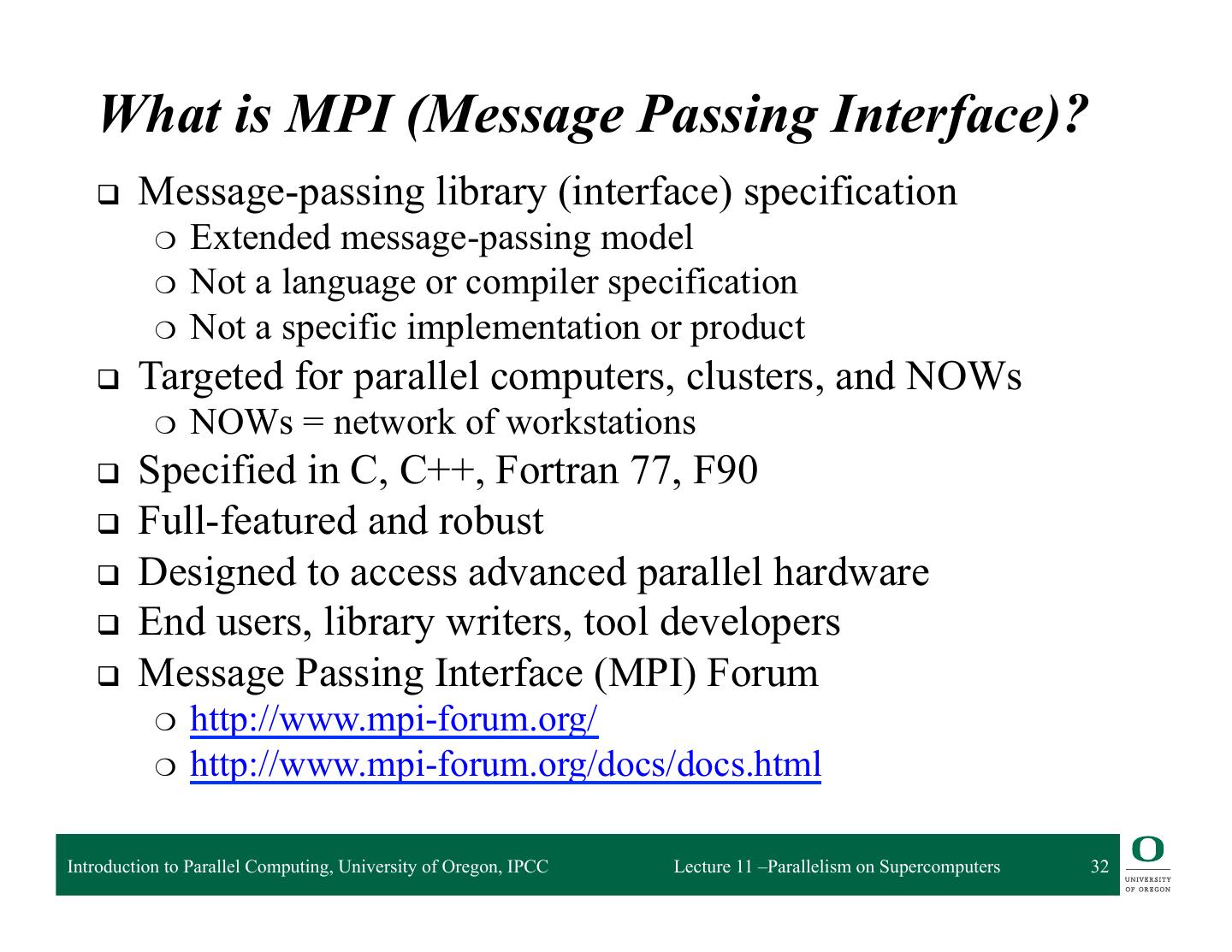 What is MPI (Message Passing Interface)?

❑ Message-passing library (interface) specification
  ❍ Extended message-passing model
  ❍ Not a language or compiler specification
  ❍ Not a specific implementation or product
❑ Targeted for parallel computers, clusters, and NOWs
  ❍ NOWs = network of workstations
❑ Specified in C, C++, Fortran 77, F90
❑ Full-featured and robust
❑ Designed to access advanced parallel hardware
❑ End users, library writers, tool developers
❑ Message Passing Interface (MPI) Forum
  ❍ http://www.mpi-forum.org/
  ❍ http://www.mpi-forum.org/docs/docs.html

Introduction to Parallel Computing, University of Oregon, IPCC Lecture 11 –Parallelism on Supercomputers 32

O UNIVERSITY OF OREGON